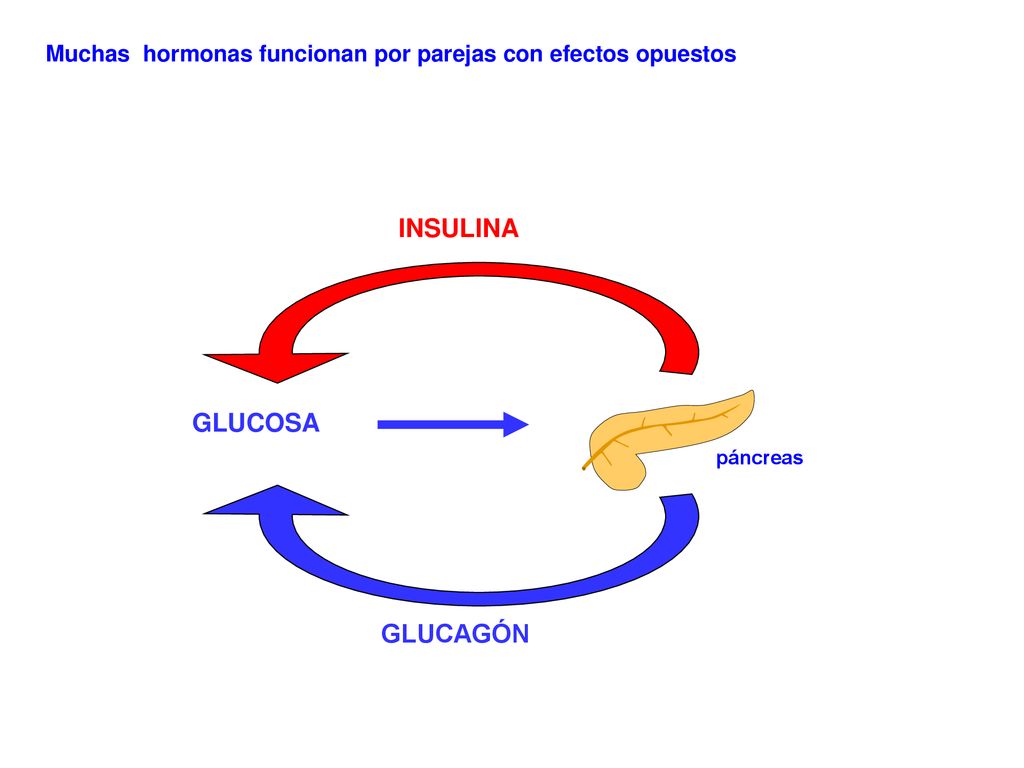 Muchas hormonas funcionan por parejas con efectos opuestos

INSULINA

GLUCOSA

páncreas

GLUCAGÓN